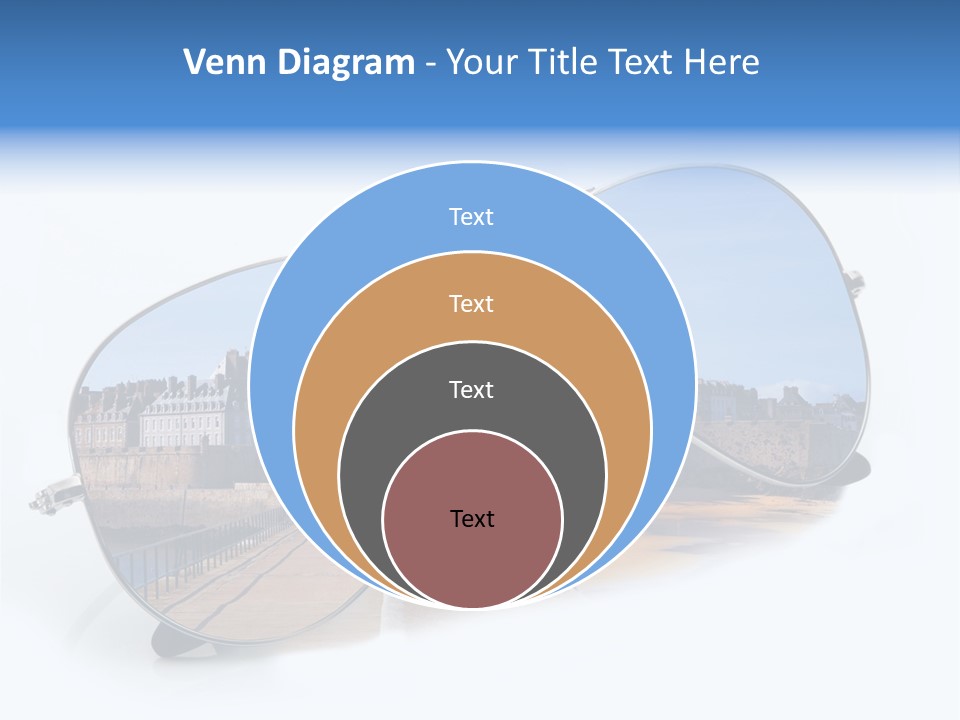 Venn Diagram - Your Title Text Here

Text

Text

Text

Text